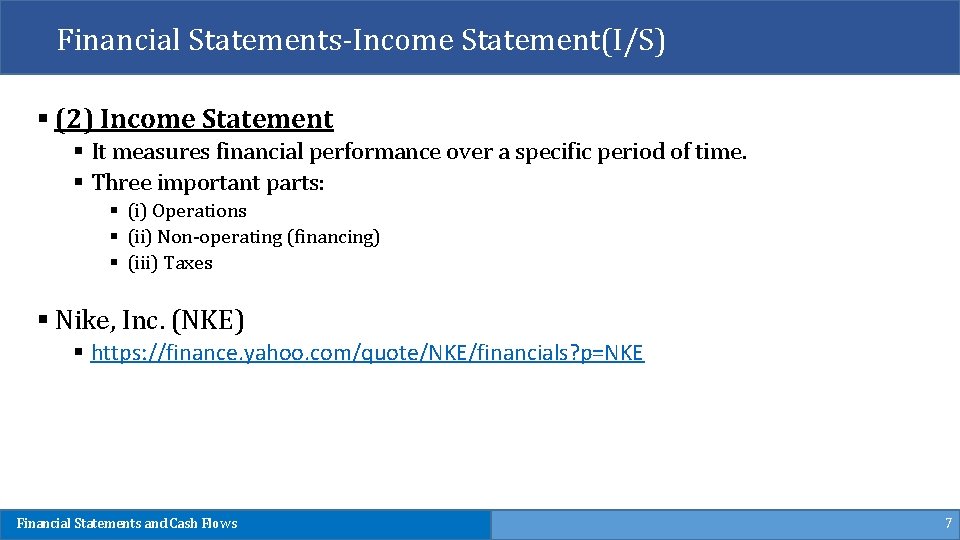 Financial Statements-Income Statement(I/S)

▪ (2) Income Statement
▪ It measures financial performance over a specific period of time.
▪ Three important parts:
▪ (i) Operations
▪ (ii) Non-operating (financing)
▪ (iii) Taxes

▪ Nike, Inc. (NKE)
▪ https://finance.yahoo.com/quote/NKE/financials?p=NKE

Financial Statements and Cash Flows

7